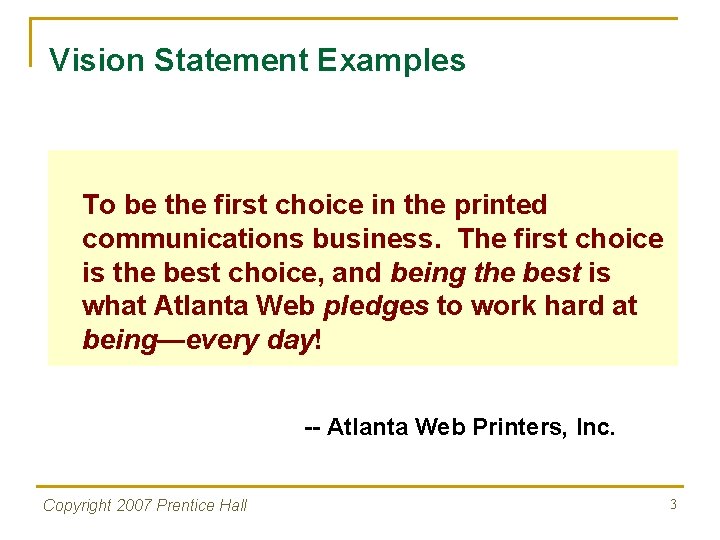 Vision Statement Examples

To be the first choice in the printed communications business. The first choice is the best choice, and being the best is what Atlanta Web pledges to work hard at being—every day!

-- Atlanta Web Printers, Inc.

Copyright 2007 Prentice Hall

3